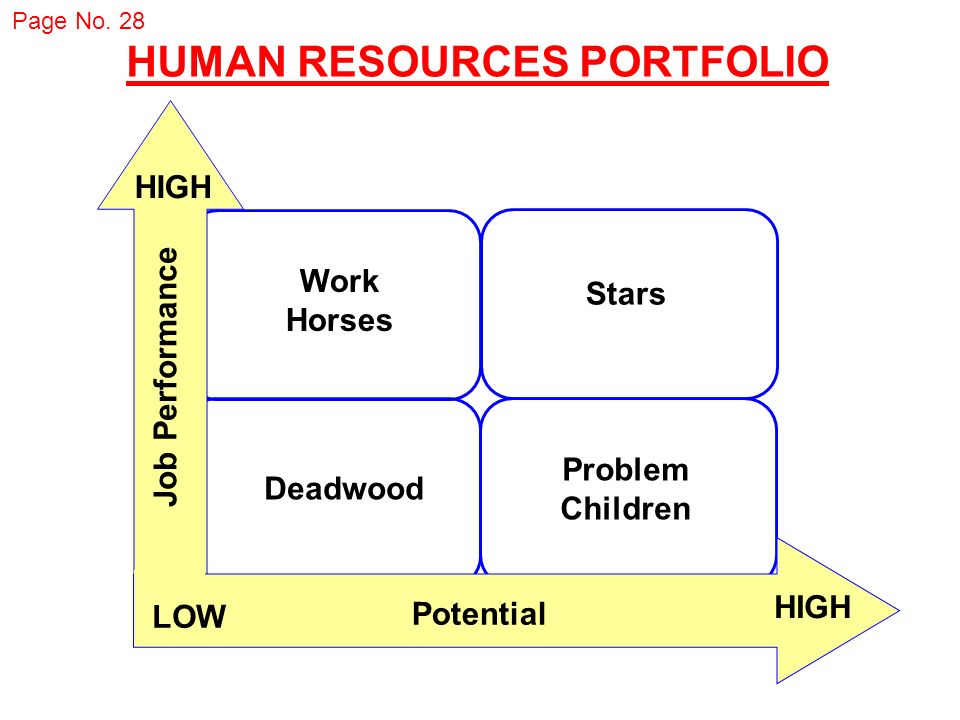 Page No. 28

HUMAN RESOURCES PORTFOLIO

HIGH

Job Performance

Work Horses

Stars

Deadwood

Problem Children

LOW

Potential

HIGH